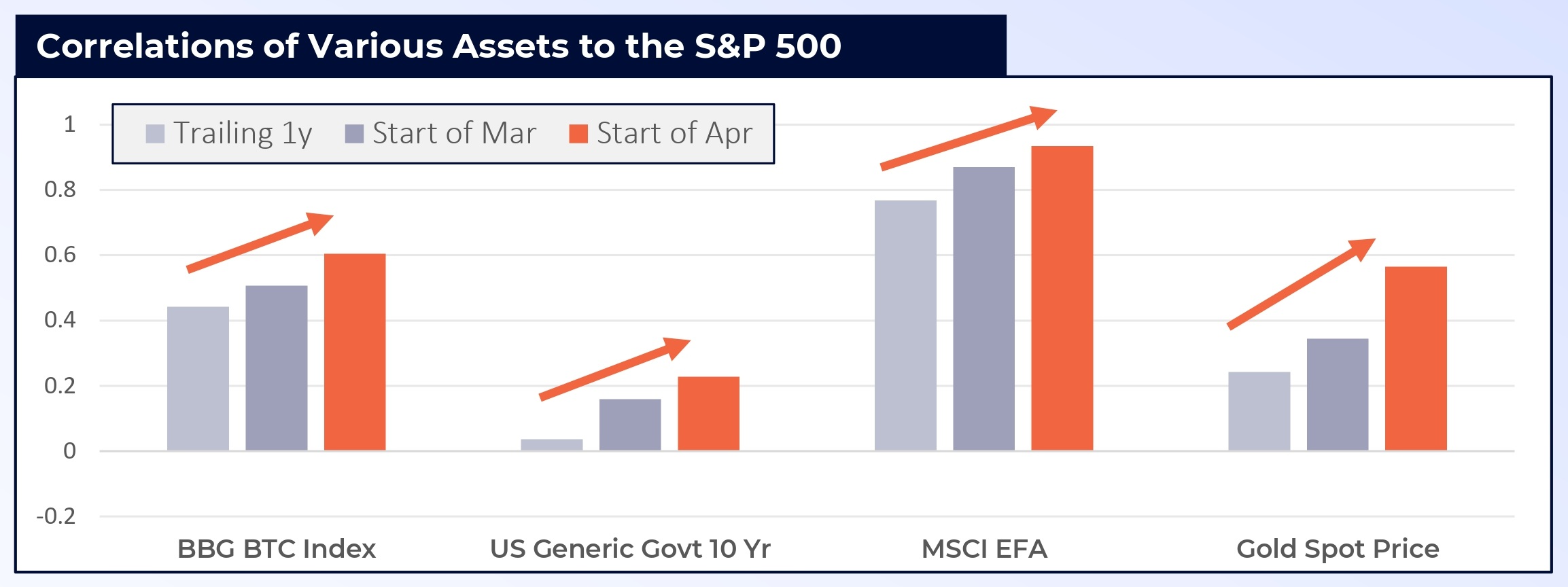 Correlations of Various Assets to the S&P 500

Trailing 1y
Start of Mar
Start of Apr

1
0.8
0.6
0.4
0.2
0
-0.2

BBG BTC Index
US Generic Govt 10 Yr
MSCI EFA
Gold Spot Price